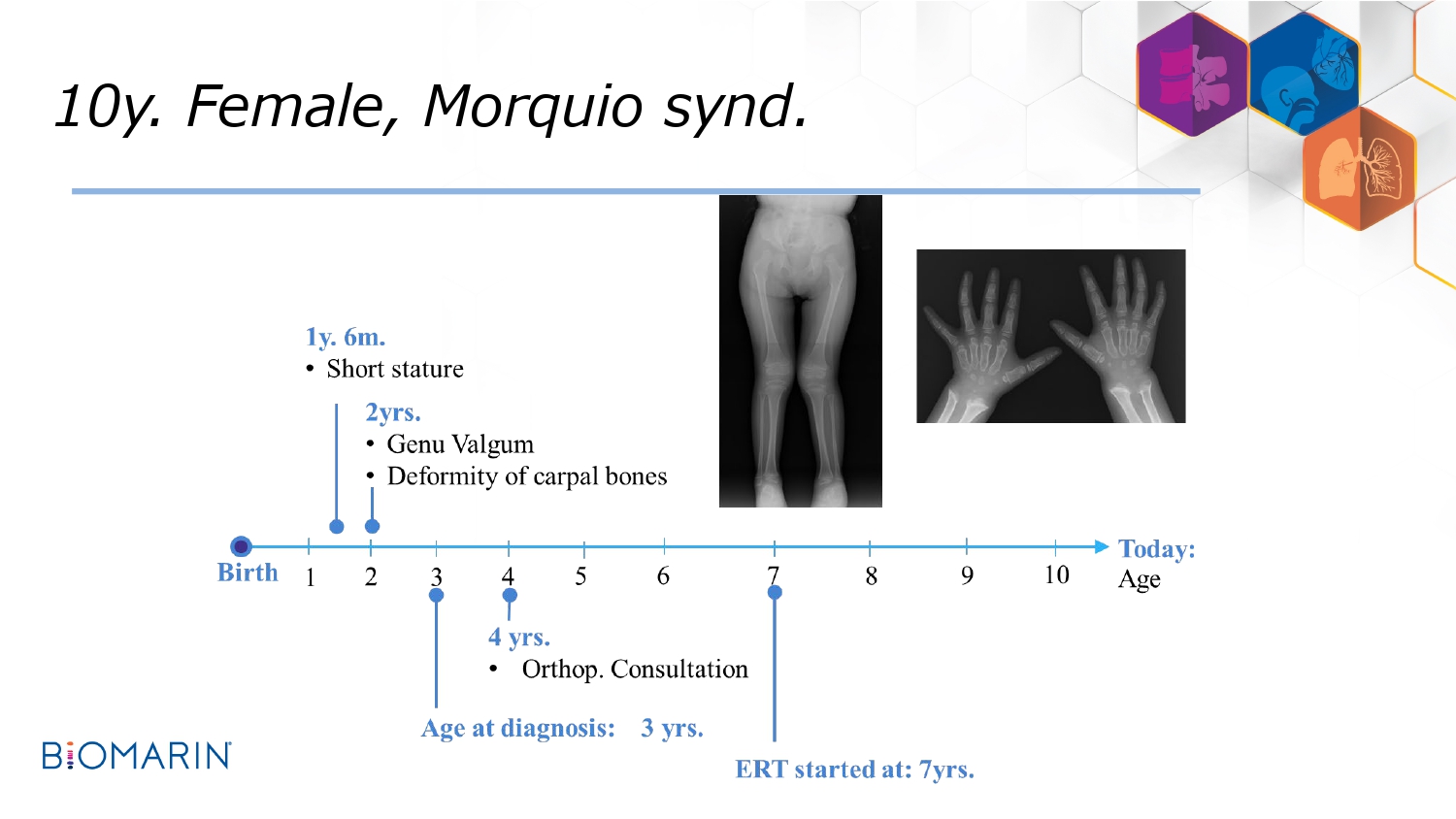 10y. Female, Morquio synd.

1y. 6m.
• Short stature

2yrs.
• Genu Valgum
• Deformity of carpal bones

Birth 1 2 3 4 5 6 7 8 9 10 Today: Age

4 yrs.
• Orthop. Consultation

Age at diagnosis: 3 yrs.

ERT started at: 7yrs.

BIOMARIN